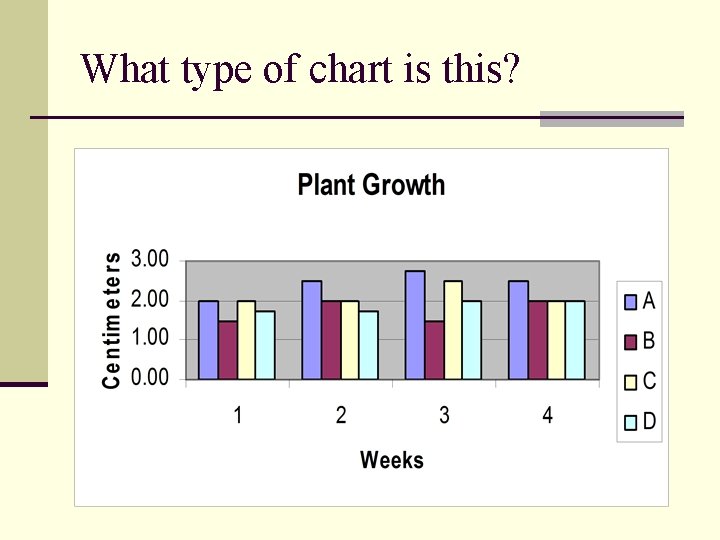 What type of chart is this?

Plant Growth

Centimeters

3.00
2.00
1.00
0.00

1
2
3
4

Weeks

A
B
C
D